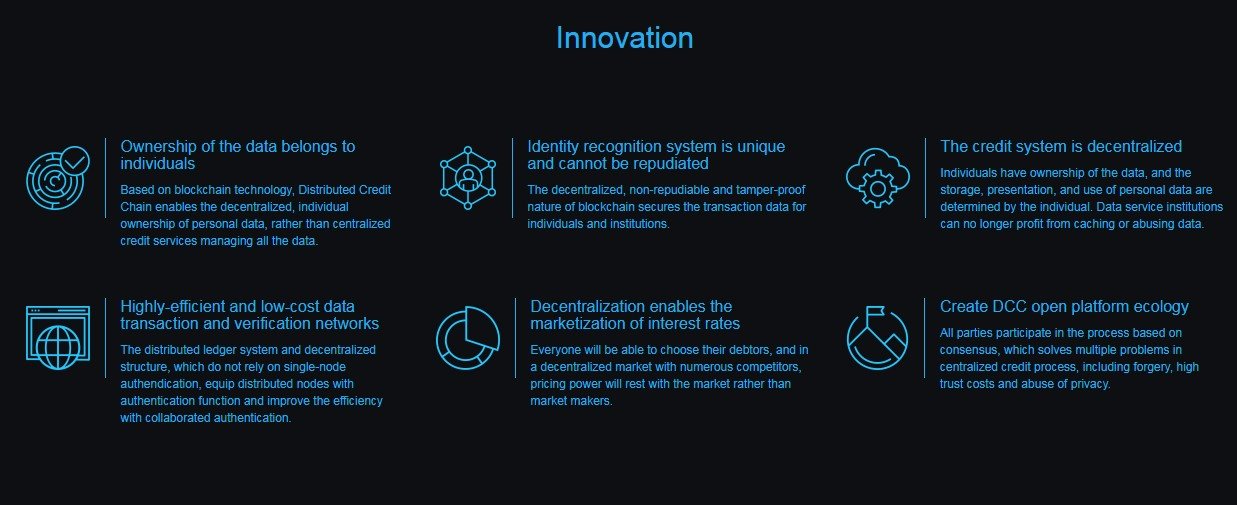 Innovation

Ownership of the data belongs to individuals

Based on blockchain technology, Distributed Credit Chain enables the decentralized, individual ownership of personal data, rather than centralized credit services managing all the data.

Identity recognition system is unique and cannot be repudiated

The decentralized, non-repudiable and tamper-proof nature of blockchain secures the transaction data for individuals and institutions.

The credit system is decentralized

Individuals have ownership of the data, and the storage, presentation, and use of personal data are determined by the individual. Data service institutions can no longer profit from caching or abusing data.

Highly-efficient and low-cost data transaction and verification networks

The distributed ledger system and decentralized structure, which do not rely on single-node authendication, equip distributed nodes with authentication function and improve the efficiency with collaborated authentication.

Decentralization enables the marketization of interest rates

Everyone will be able to choose their debtors, and in a decentralized market with numerous competitors, pricing power will rest with the market rather than market makers.

Create DCC open platform ecology

All parties participate in the process based on consensus, which solves multiple problems in centralized credit process, including forgery, high trust costs and abuse of privacy.